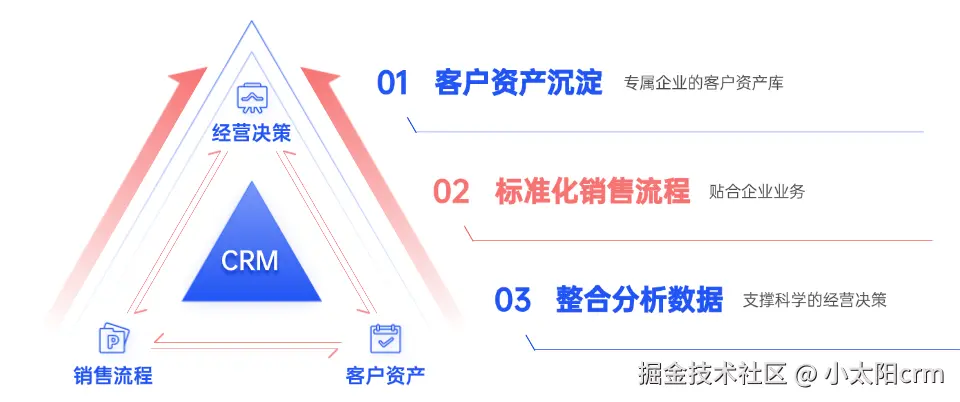 经营决策

CRM

销售流程

客户资产

01 客户资产沉淀 专属企业的客户资产库

02 标准化销售流程 贴合企业业务

03 整合分析数据 支撑科学的经营决策

掘金技术社区 @ 小太阳crm